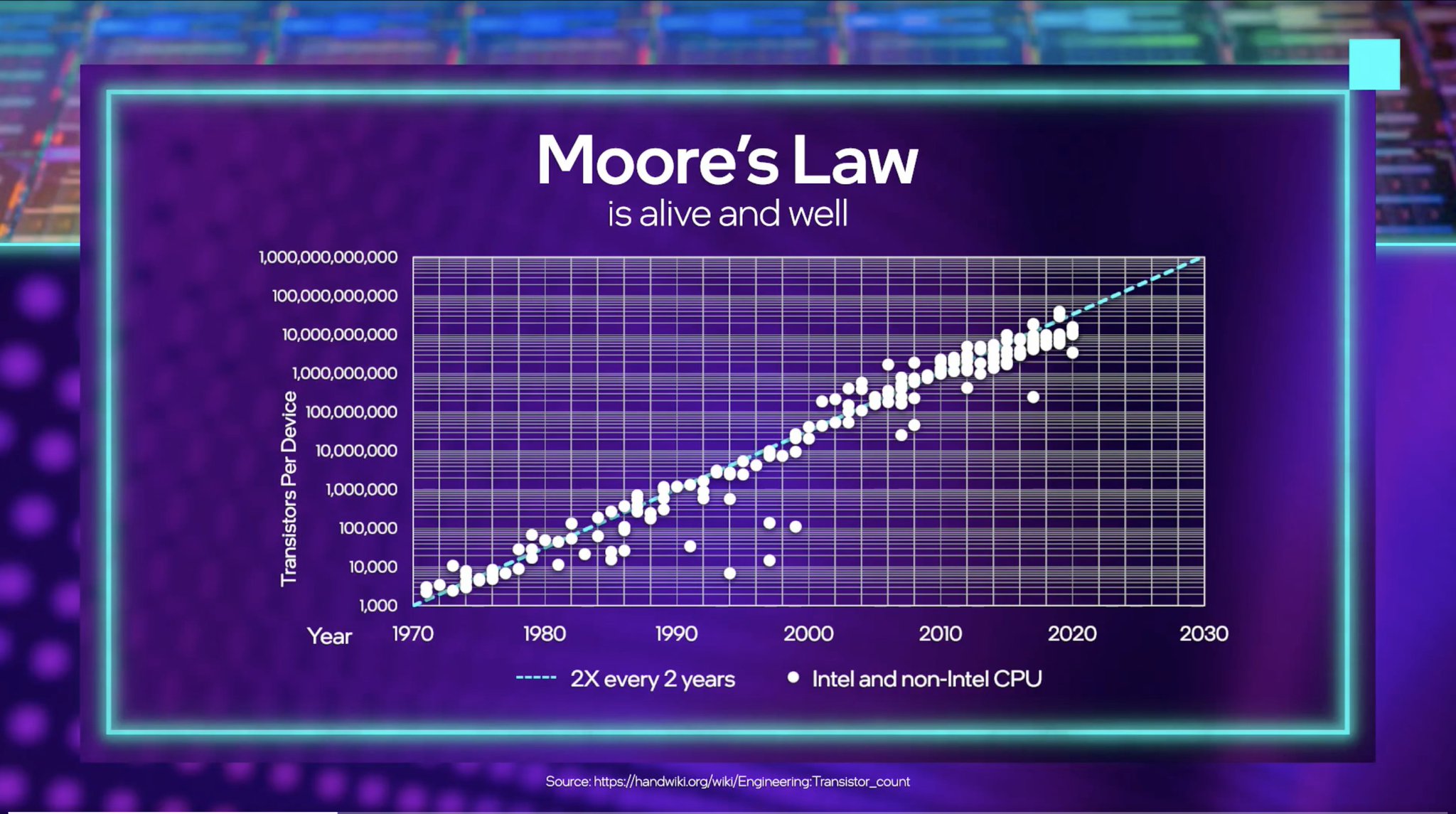 Moore's Law
is alive and well

Transistors Per Device

1,000,000,000,000
100,000,000,000
10,000,000,000
1,000,000,000
100,000,000
10,000,000
1,000,000
100,000
10,000
1,000

Year 1970 1980 1990 2000 2010 2020 2030

2X every 2 years
Intel and non-Intel CPU

Source: https://handwiki.org/wiki/Engineering:Transistor_count